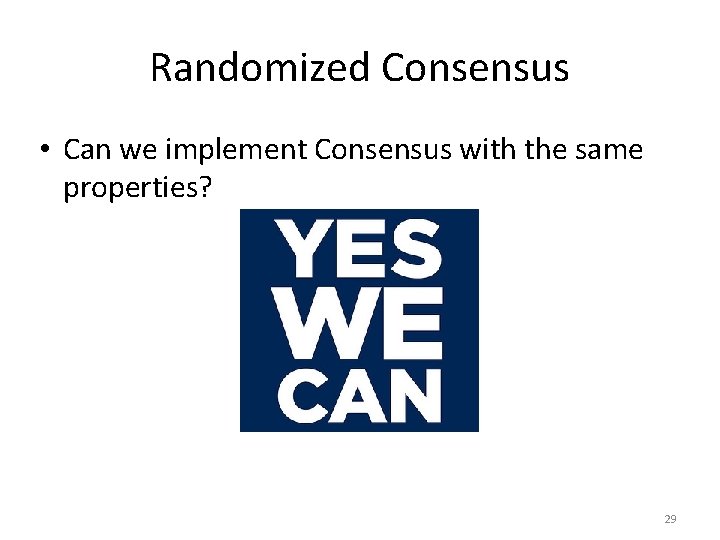 Randomized Consensus

• Can we implement Consensus with the same properties?

YES
WE
CAN

29